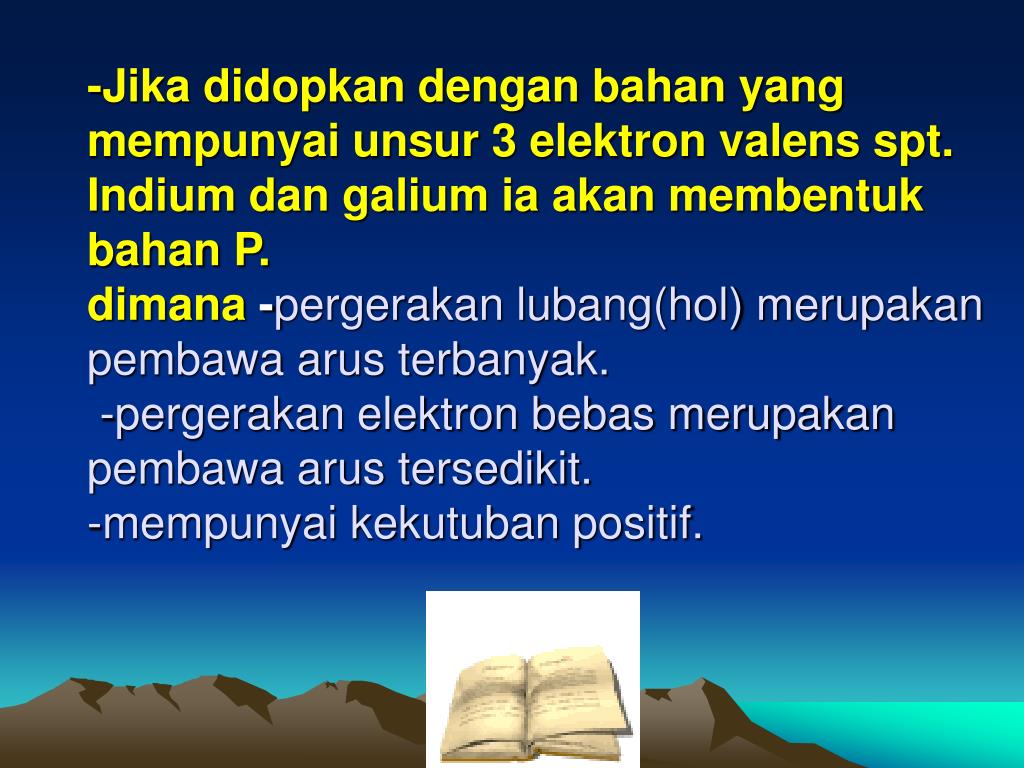 -Jika didopkan dengan bahan yang mempunyai unsur 3 elektron valens spt. Indium dan galium ia akan membentuk bahan P.
dimana -pergerakan lubang(hol) merupakan pembawa arus terbanyak.
-pergerakan elektron bebas merupakan pembawa arus tersedikit.
-mempunyai kekutuban positif.